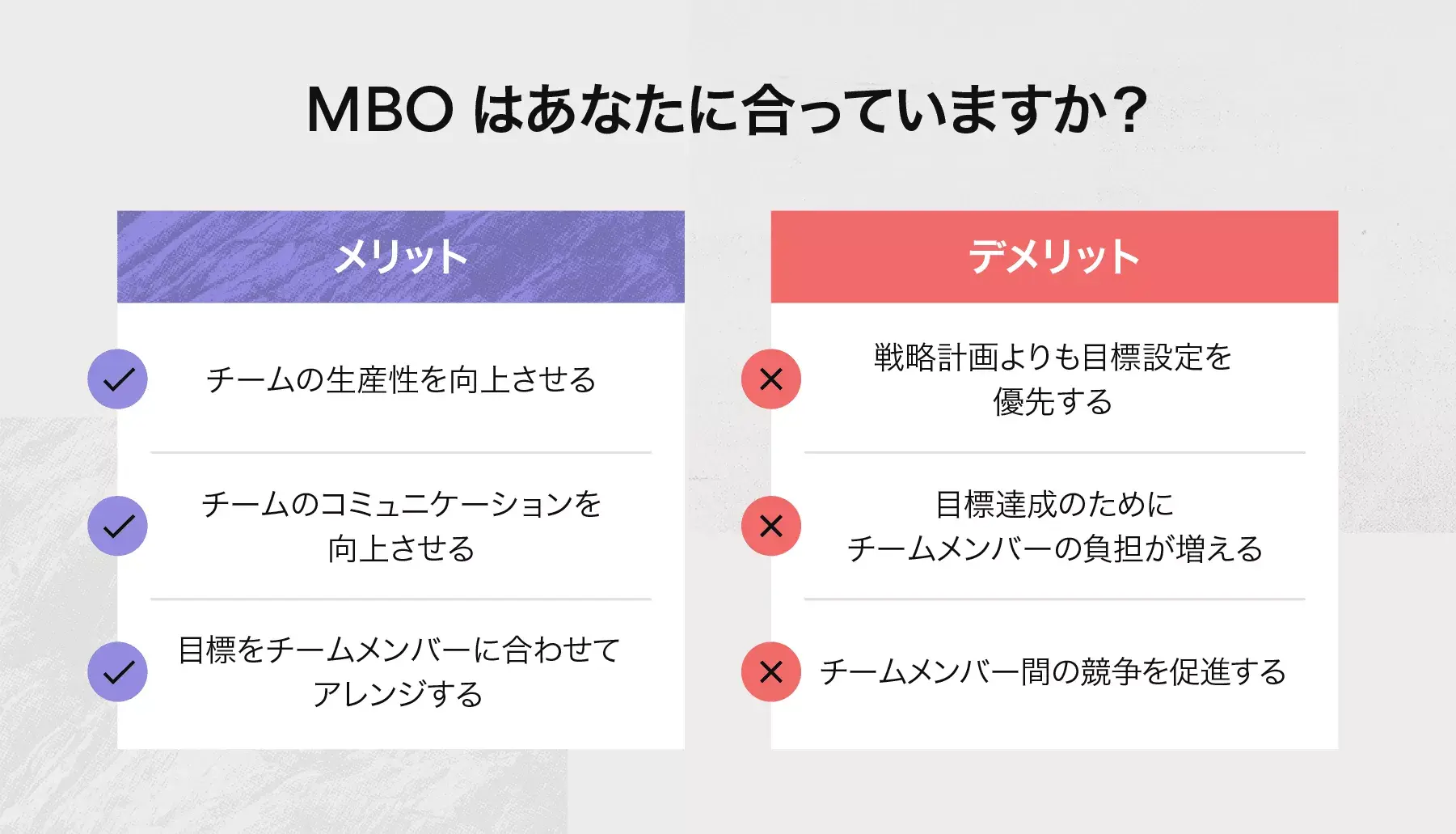 MBO はあなたに合っていますか？

メリット

チームの生産性を向上させる

チームのコミュニケーションを向上させる

目標をチームメンバーに合わせてアレンジする

デメリット

戦略計画よりも目標設定を優先する

目標達成のためにチームメンバーの負担が増える

チームメンバー間の競争を促進する